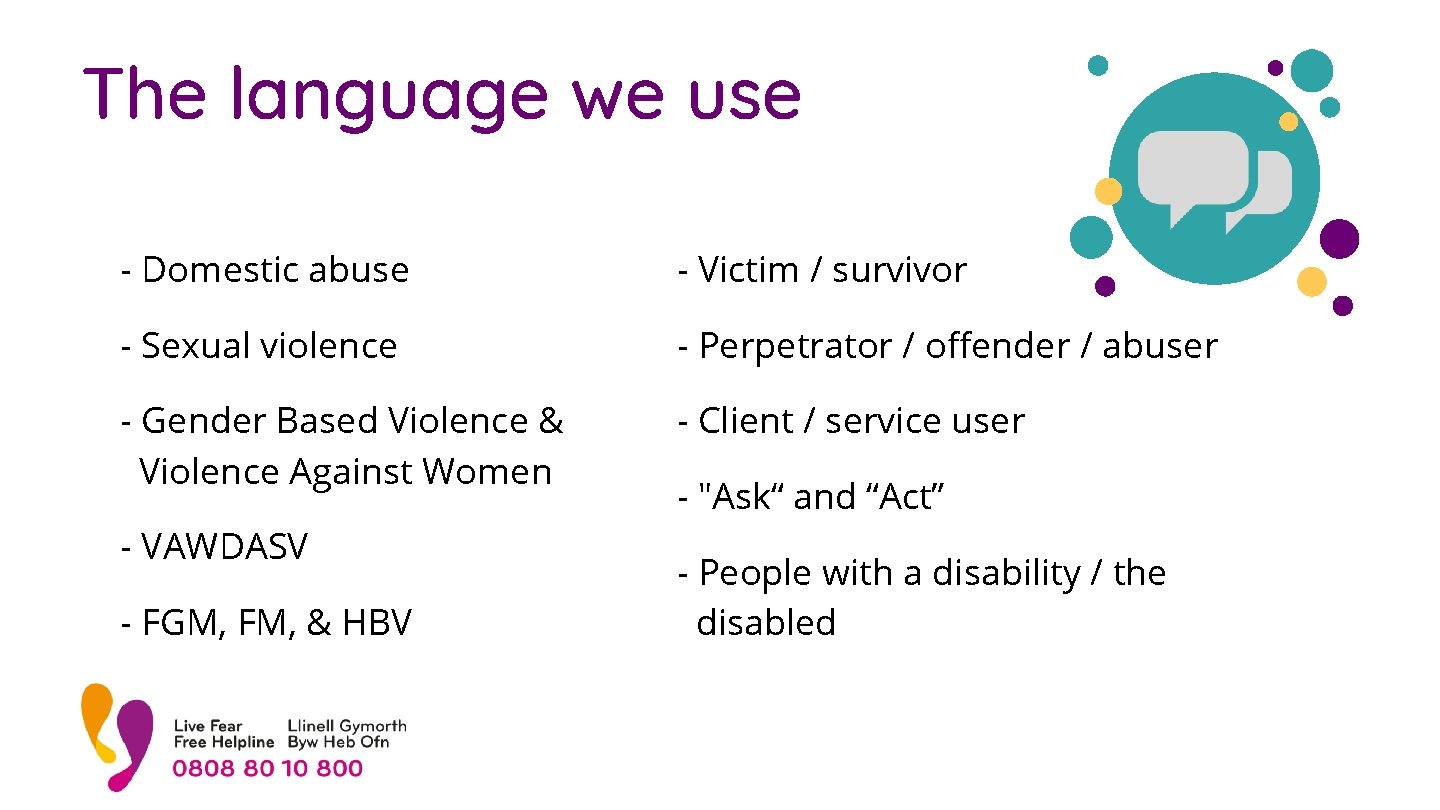 The language we use

- Domestic abuse

- Sexual violence

- Gender Based Violence & Violence Against Women

- VAWDASV

- FGM, FM, & HBV

- Victim / survivor

- Perpetrator / offender / abuser

- Client / service user

- "Ask“ and “Act”

- People with a disability / the disabled

Live Fear Free Helpline
Llinell Gymorth Byw Heb Ofn
0808 80 10 800